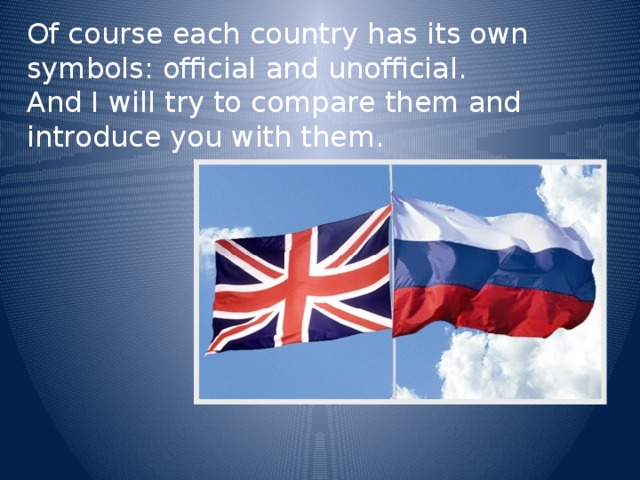 Of course each country has its own symbols: official and unofficial.
And I will try to compare them and introduce you with them.